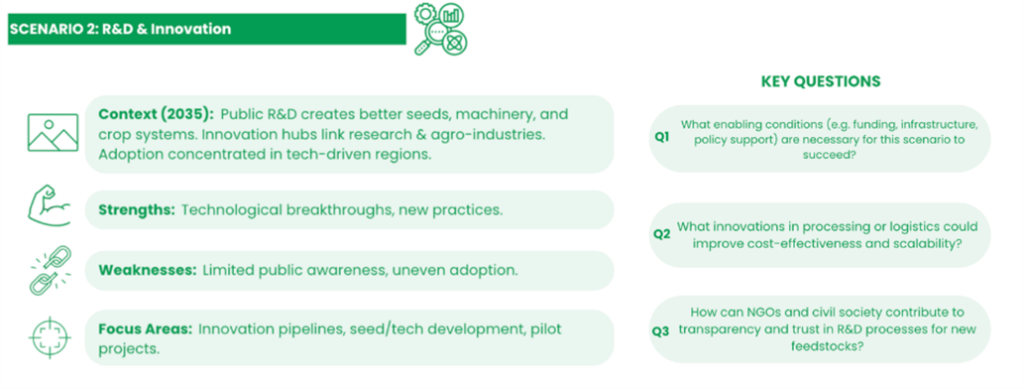 SCENARIO 2: R&D & Innovation

Context (2035): Public R&D creates better seeds, machinery, and crop systems. Innovation hubs link research & agro-industries. Adoption concentrated in tech-driven regions.

Strengths: Technological breakthroughs, new practices.

Weaknesses: Limited public awareness, uneven adoption.

Focus Areas: Innovation pipelines, seed/tech development, pilot projects.

KEY QUESTIONS

Q1 What enabling conditions (e.g. funding, infrastructure, policy support) are necessary for this scenario to succeed?

Q2 What innovations in processing or logistics could improve cost-effectiveness and scalability?

Q3 How can NGOs and civil society contribute to transparency and trust in R&D processes for new feedstocks?